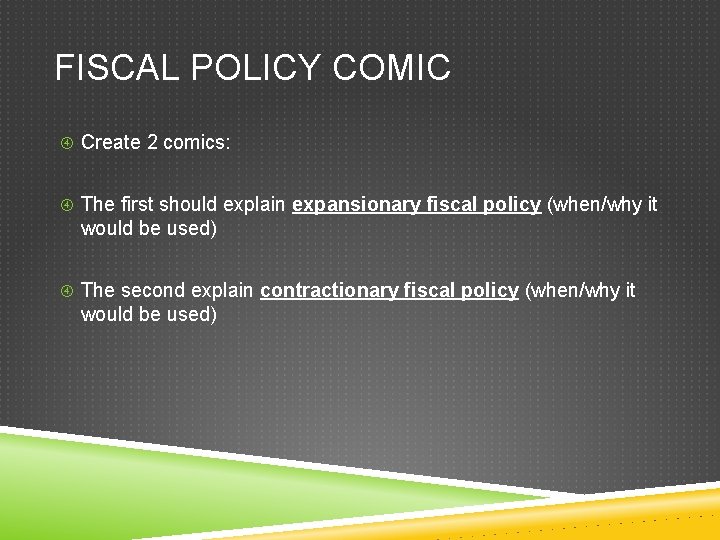 FISCAL POLICY COMIC

Create 2 comics:

The first should explain expansionary fiscal policy (when/why it would be used)

The second explain contractionary fiscal policy (when/why it would be used)